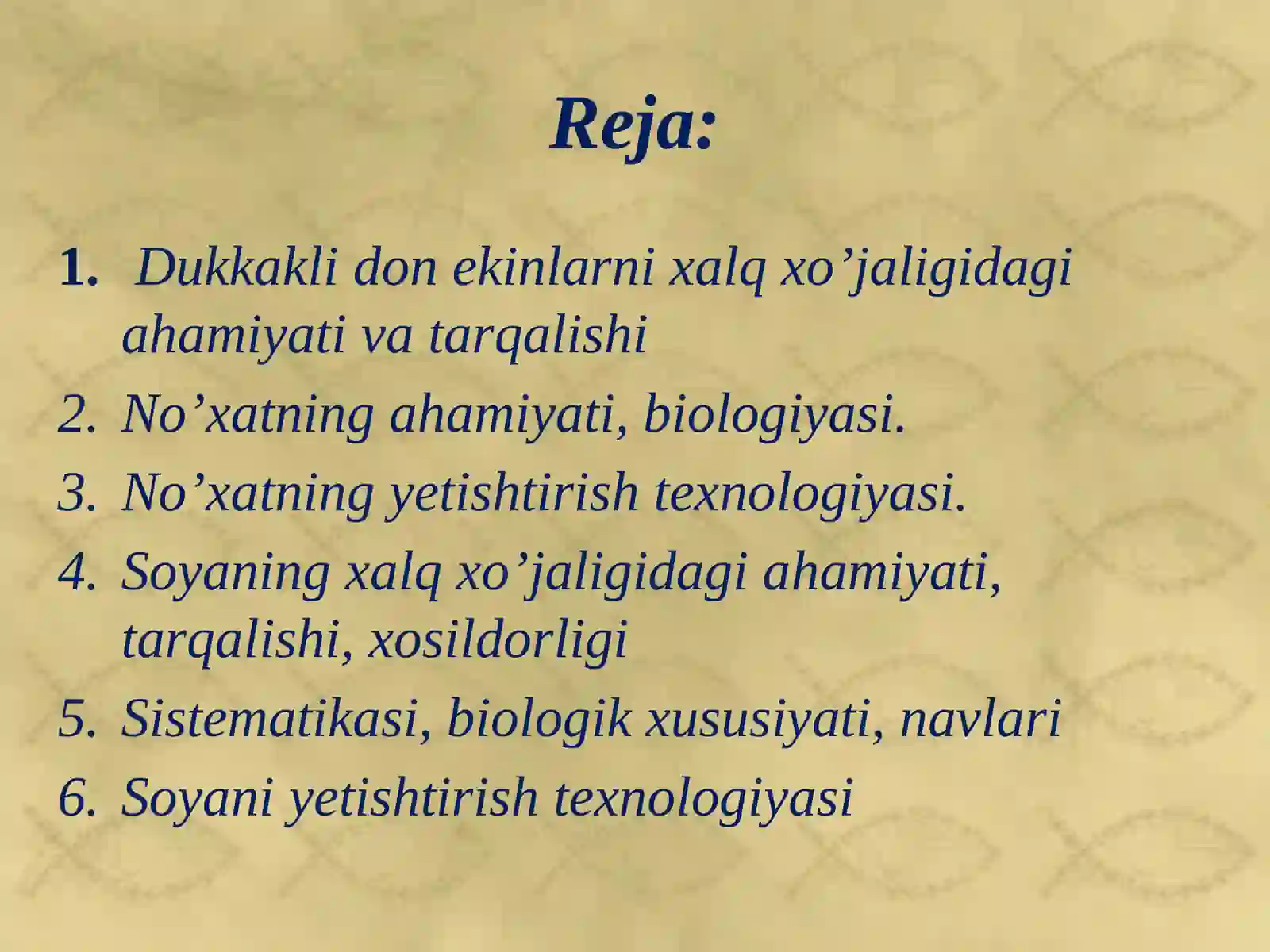 Reja:

1. Dukkakli don ekinlarni xalq xo’jaligidagi ahamiyati va tarqalishi
2. No’xatning ahamiyati, biologiyasi.
3. No’xatning yetishtirish texnologiyasi.
4. Soyaning xalq xo’jaligidagi ahamiyati, tarqalishi, xosildorligi
5. Sistematikasi, biologik xususiyati, navlari
6. Soyani yetishtirish texnologiyasi